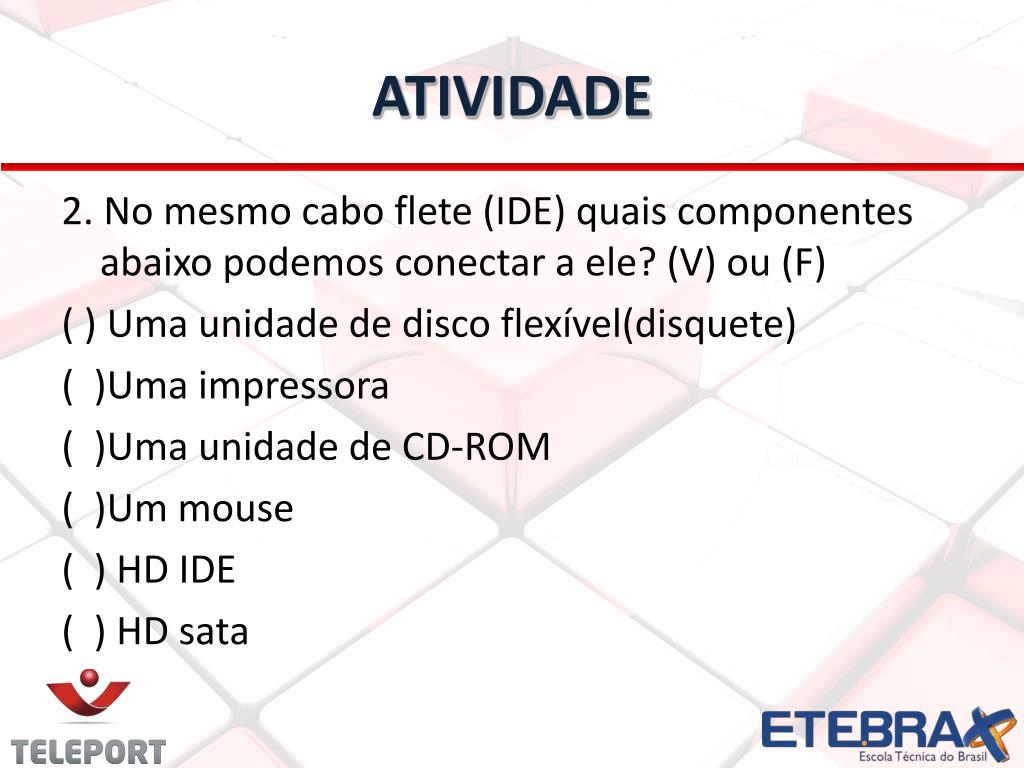 ATIVIDADE

2. No mesmo cabo flete (IDE) quais componentes abaixo podemos conectar a ele? (V) ou (F)

( ) Uma unidade de disco flexível(disquete)

( )Uma impressora

( )Uma unidade de CD-ROM

( )Um mouse

( ) HD IDE

( ) HD sata

TELEPORT

ETEBRAX
Escola Técnica do Brasil